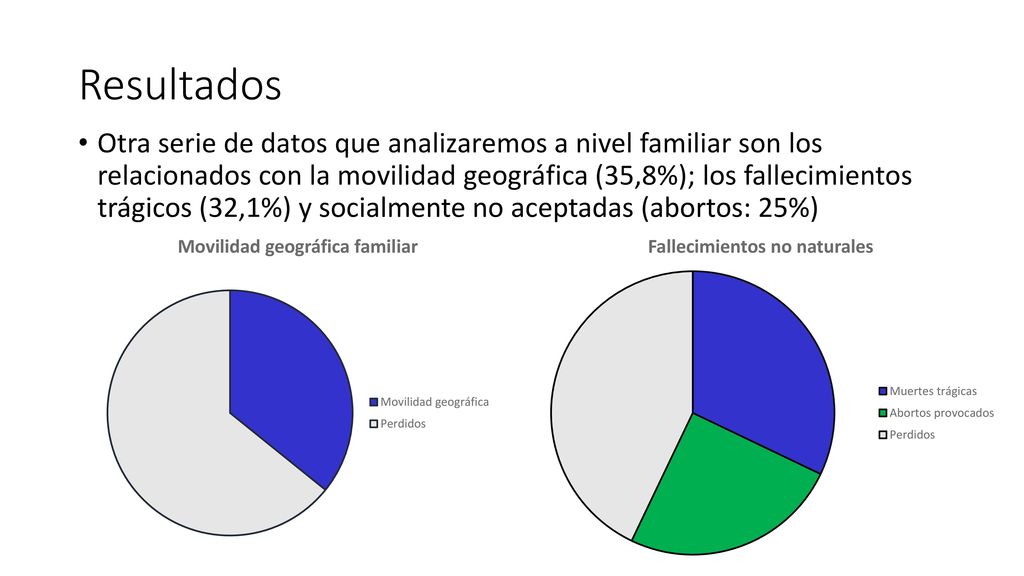 Resultados

• Otra serie de datos que analizaremos a nivel familiar son los relacionados con la movilidad geográfica (35,8%); los fallecimientos trágicos (32,1%) y socialmente no aceptadas (abortos: 25%)

Movilidad geográfica familiar

Movilidad geográfica
Perdidos

Fallecimientos no naturales

Muertes trágicas
Abortos provocados
Perdidos